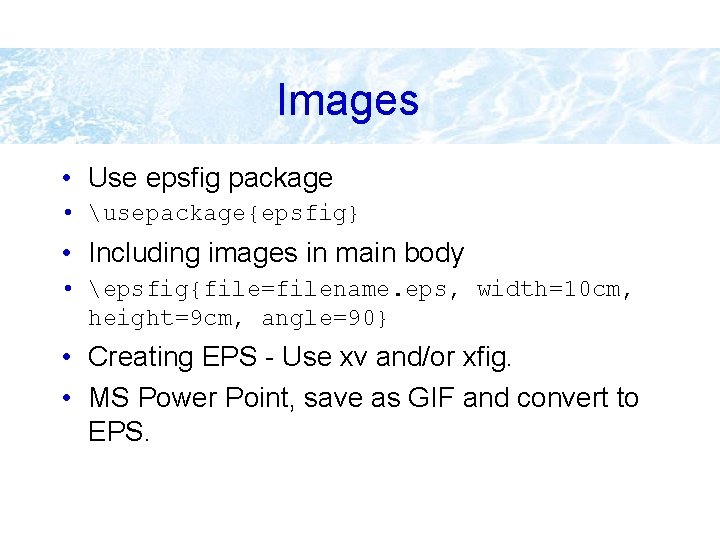 Images

• Use epsfig package
• \usepackage{epsfig}
• Including images in main body
• \epsfig{file=filename.eps, width=10cm, height=9cm, angle=90}
• Creating EPS - Use xv and/or xfig.
• MS Power Point, save as GIF and convert to EPS.